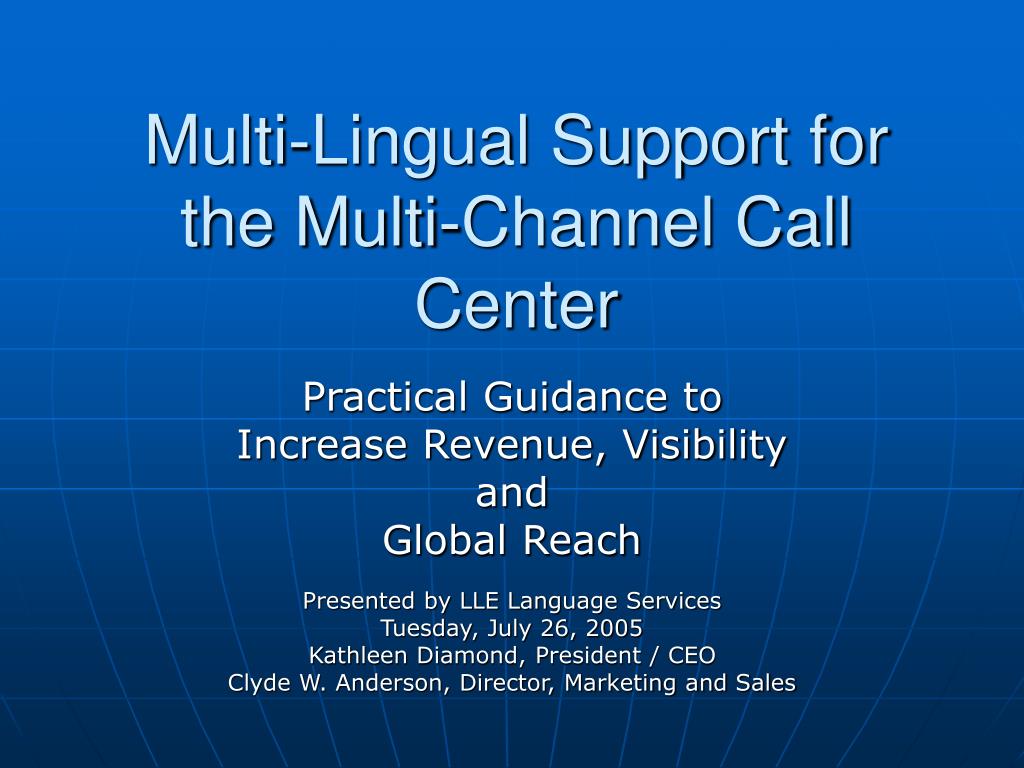 Multi-Lingual Support for the Multi-Channel Call Center

Practical Guidance to Increase Revenue, Visibility and Global Reach

Presented by LLE Language Services
Tuesday, July 26, 2005
Kathleen Diamond, President / CEO
Clyde W. Anderson, Director, Marketing and Sales